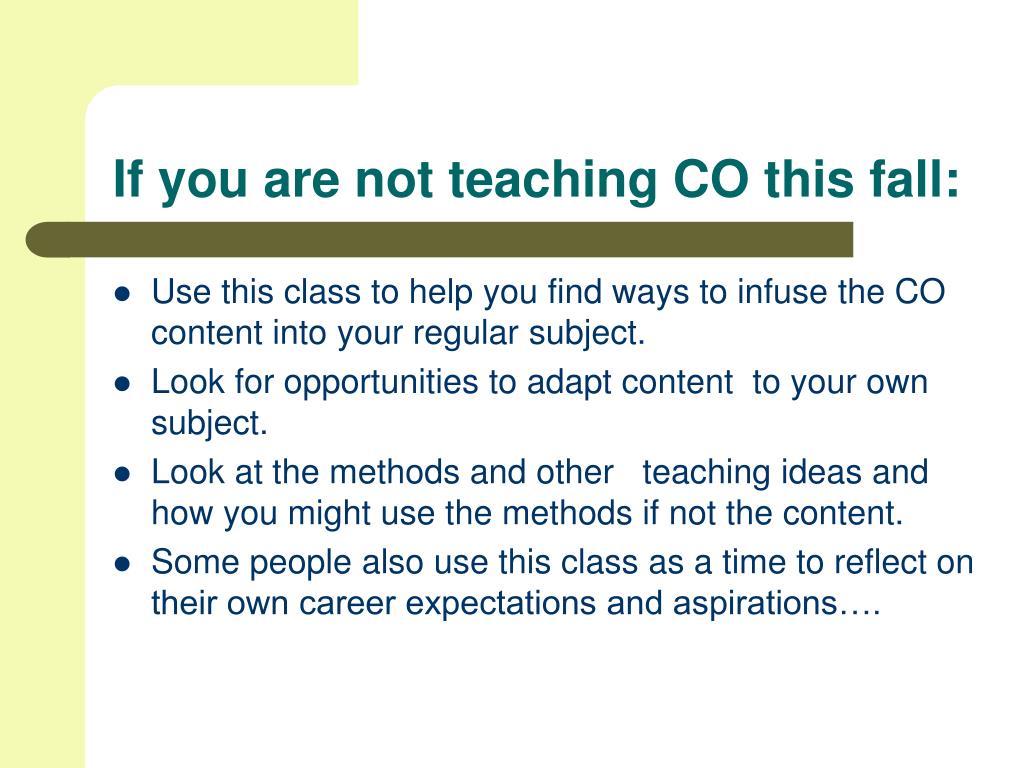 If you are not teaching CO this fall:

- Use this class to help you find ways to infuse the CO content into your regular subject.
- Look for opportunities to adapt content to your own subject.
- Look at the methods and other teaching ideas and how you might use the methods if not the content.
- Some people also use this class as a time to reflect on their own career expectations and aspirations….